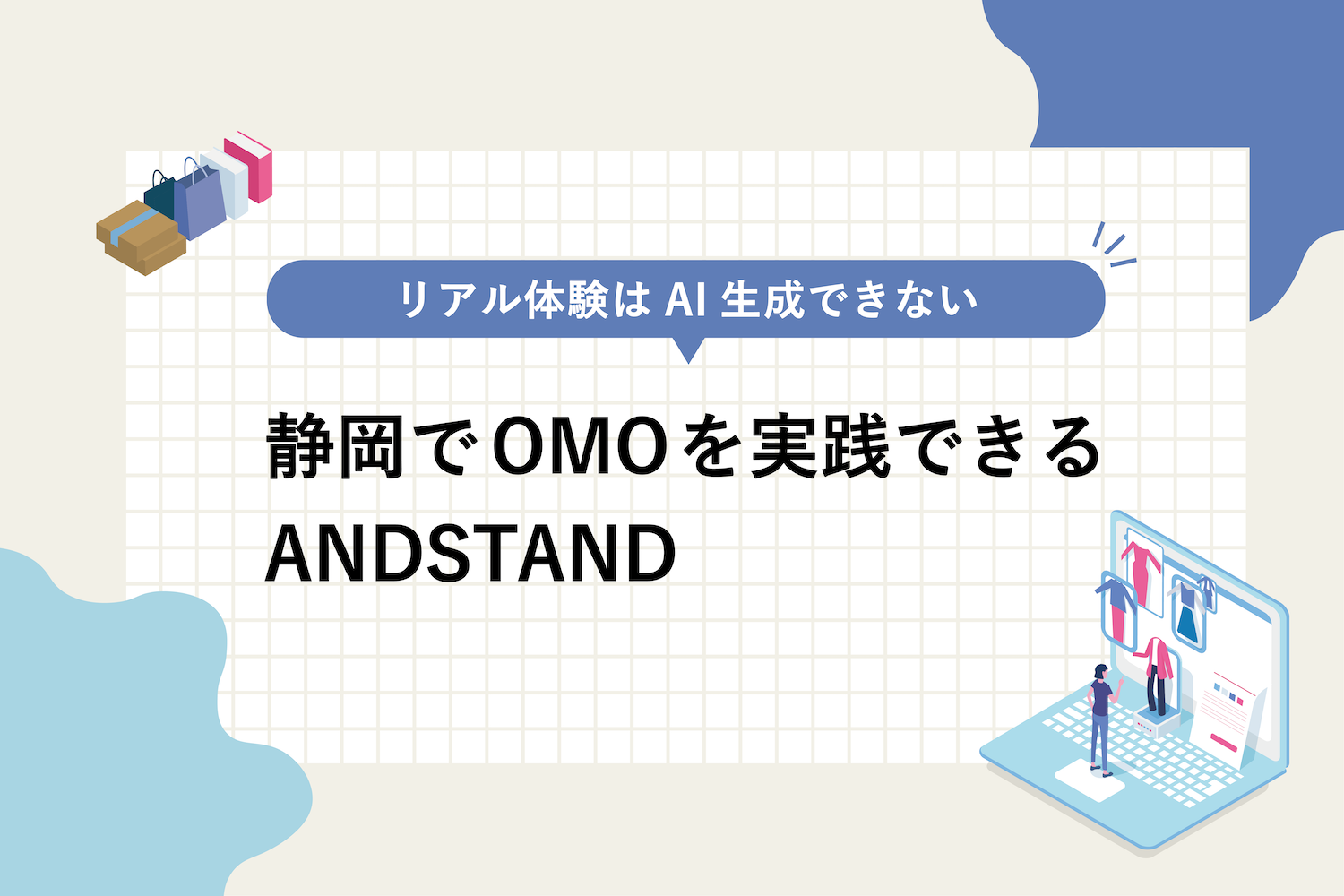 リアル体験は AI 生成できない

静岡でOMOを実践できる
ANDSTAND